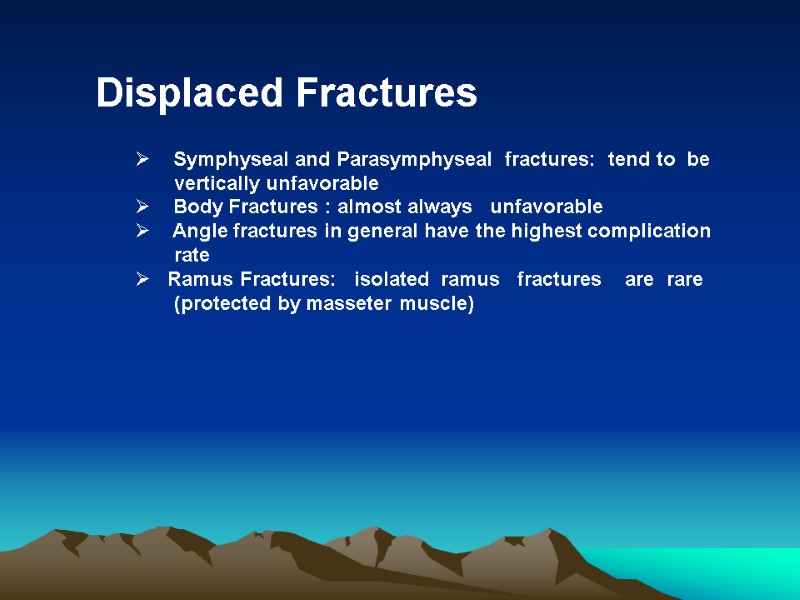 Displaced Fractures

➢ Symphyseal and Parasymphyseal fractures: tend to be vertically unfavorable
➢ Body Fractures : almost always unfavorable
➢ Angle fractures in general have the highest complication rate
➢ Ramus Fractures: isolated ramus fractures are rare (protected by masseter muscle)